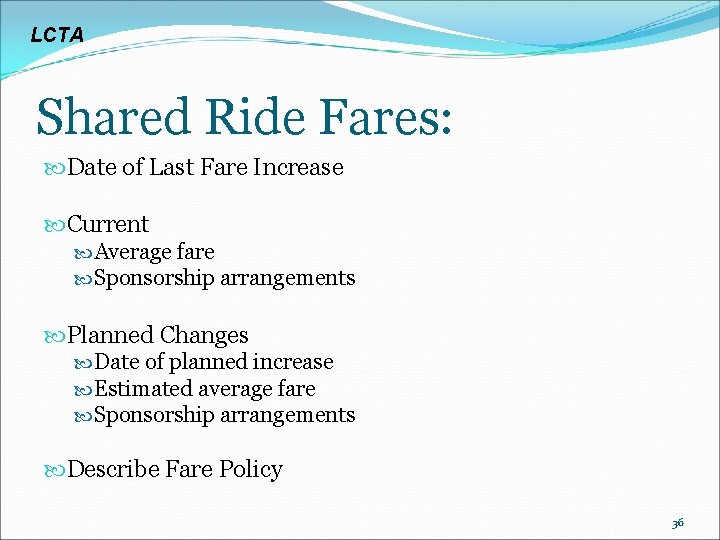 LCTA

Shared Ride Fares:

Date of Last Fare Increase

Current

Average fare

Sponsorship arrangements

Planned Changes

Date of planned increase

Estimated average fare

Sponsorship arrangements

Describe Fare Policy

36